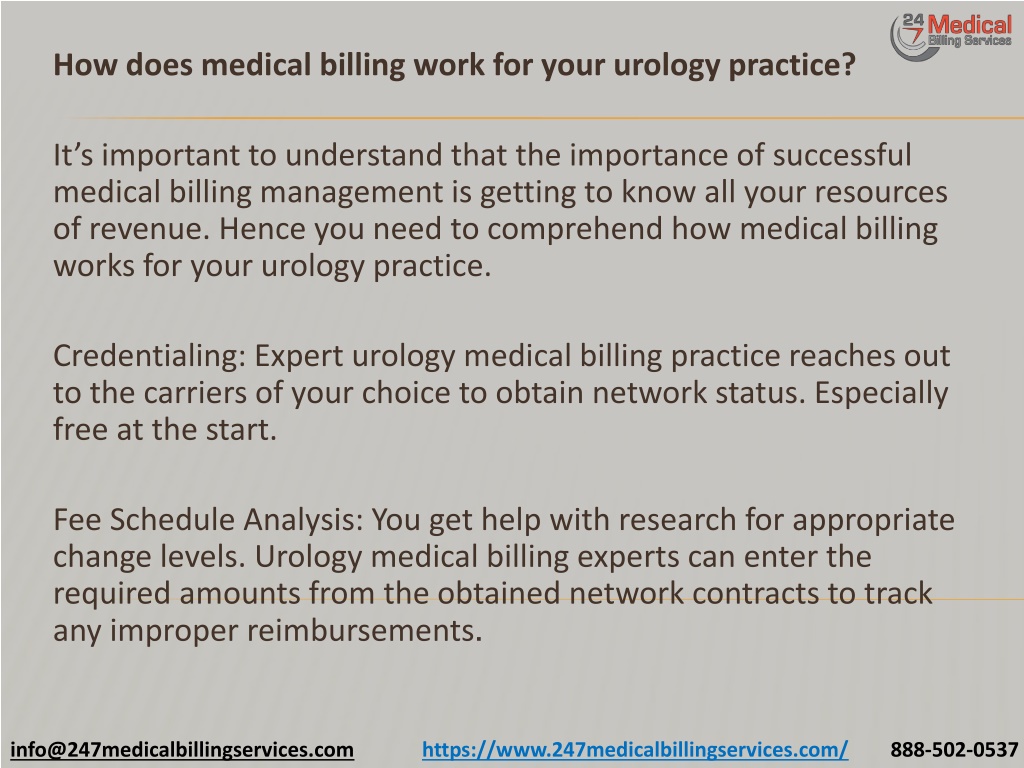 24 7 Medical Billing Services

How does medical billing work for your urology practice?

It’s important to understand that the importance of successful medical billing management is getting to know all your resources of revenue. Hence you need to comprehend how medical billing works for your urology practice.

Credentialing: Expert urology medical billing practice reaches out to the carriers of your choice to obtain network status. Especially free at the start.

Fee Schedule Analysis: You get help with research for appropriate change levels. Urology medical billing experts can enter the required amounts from the obtained network contracts to track any improper reimbursements.

info@247medicalbillingservices.com https://www.247medicalbillingservices.com/ 888-502-0537